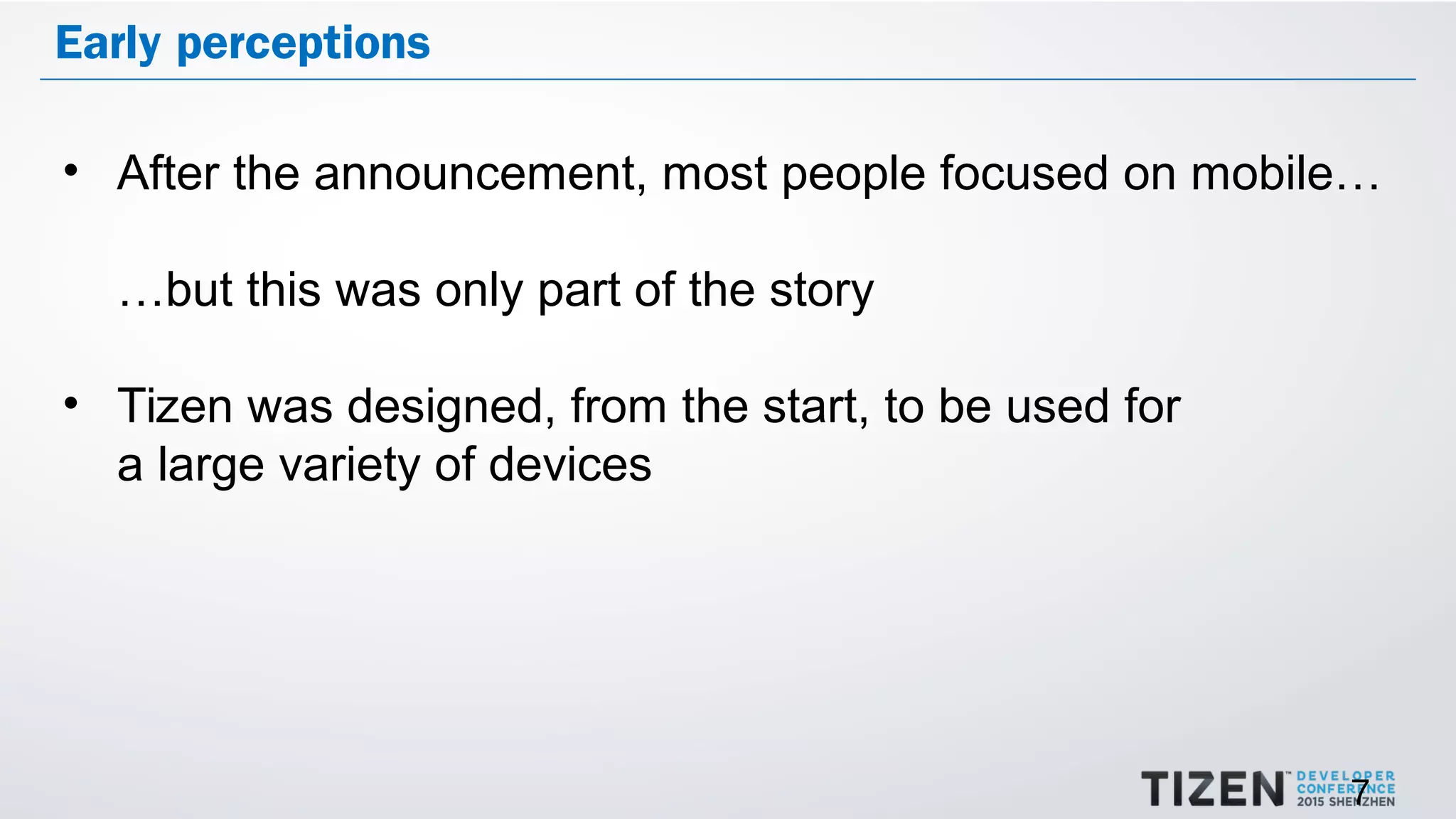 Early perceptions

• After the announcement, most people focused on mobile…

…but this was only part of the story

• Tizen was designed, from the start, to be used for a large variety of devices

TIZEN™ DEVELOPER CONFERENCE 2015 SHENZHEN

7